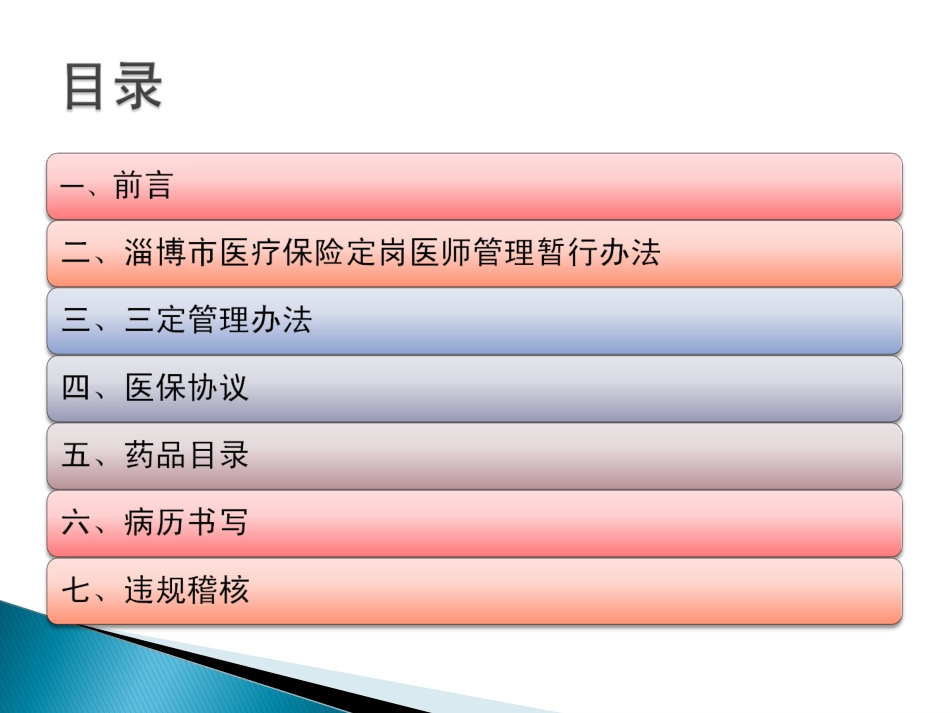 目录

一、前言

二、淄博市医疗保险定岗医师管理暂行办法

三、三定管理办法

四、医保协议

五、药品目录

六、病历书写

七、违规稽核